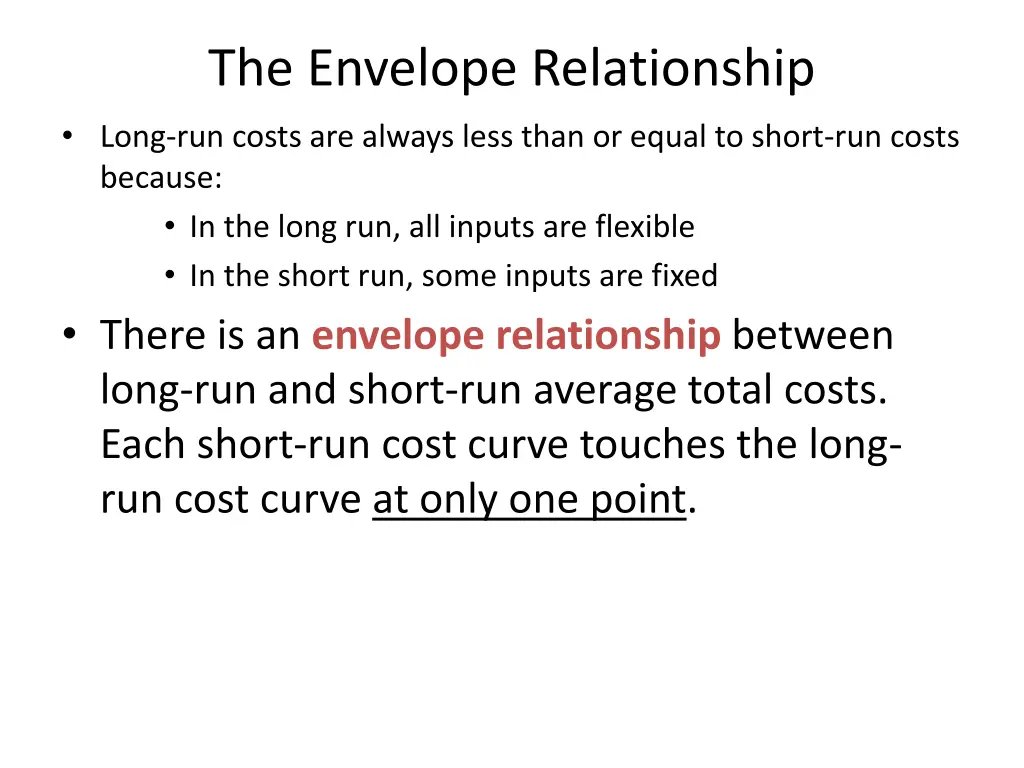 The Envelope Relationship

• Long-run costs are always less than or equal to short-run costs because:
    • In the long run, all inputs are flexible
    • In the short run, some inputs are fixed

• There is an envelope relationship between long-run and short-run average total costs. Each short-run cost curve touches the long-run cost curve at only one point.